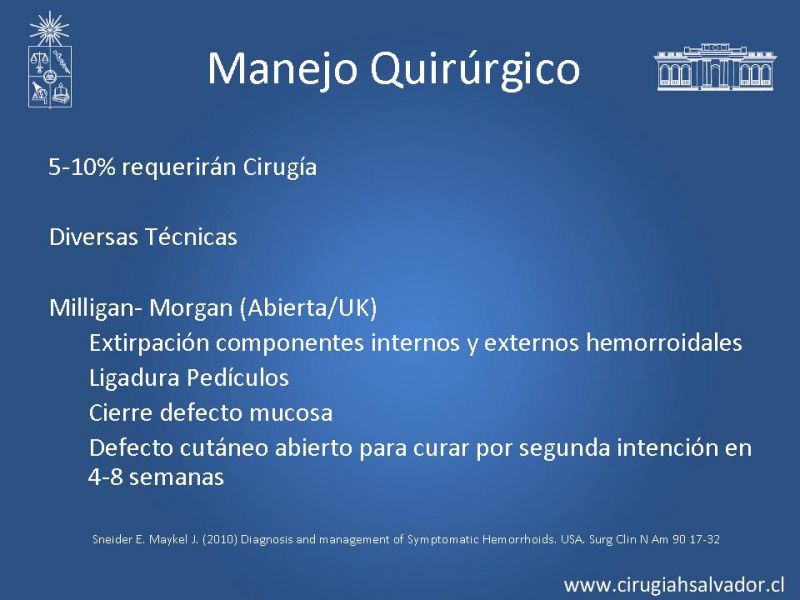 Manejo Quirúrgico

5-10% requerirán Cirugía

Diversas Técnicas

Milligan- Morgan (Abierta/UK)

Extirpación componentes internos y externos hemorroidales

Ligadura Pedículos

Cierre defecto mucosa

Defecto cutáneo abierto para curar por segunda intención en 4-8 semanas

Sneider E. Maykel J. (2010) Diagnosis and management of Symptomatic Hemorrhoids. USA. Surg Clin N Am 90 17-32

www.cirugiahsalvador.cl